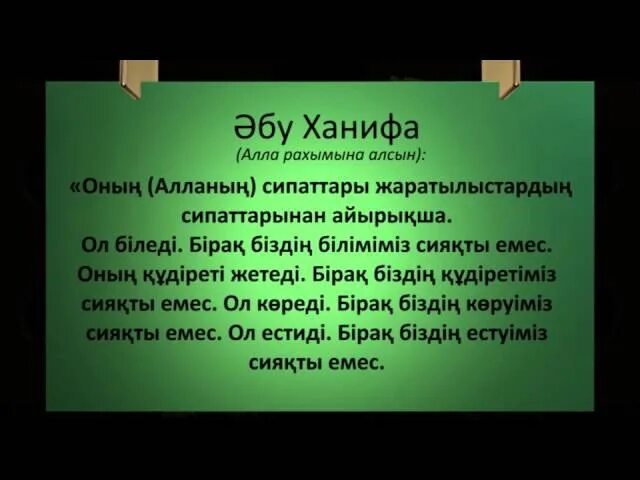 Әбу Ханифа
(Алла рахымына алсын):

«Оның (Алланың) сипаттары жаратылыстардың сипаттарынан айырықша.
Ол біледі. Бірақ біздің біліміміз сияқты емес. Оның құдіреті жетеді. Бірақ біздің құдіретіміз сияқты емес. Ол көреді. Бірақ біздің көруіміз сияқты емес. Ол естиді. Бірақ біздің естуіміз сияқты емес.